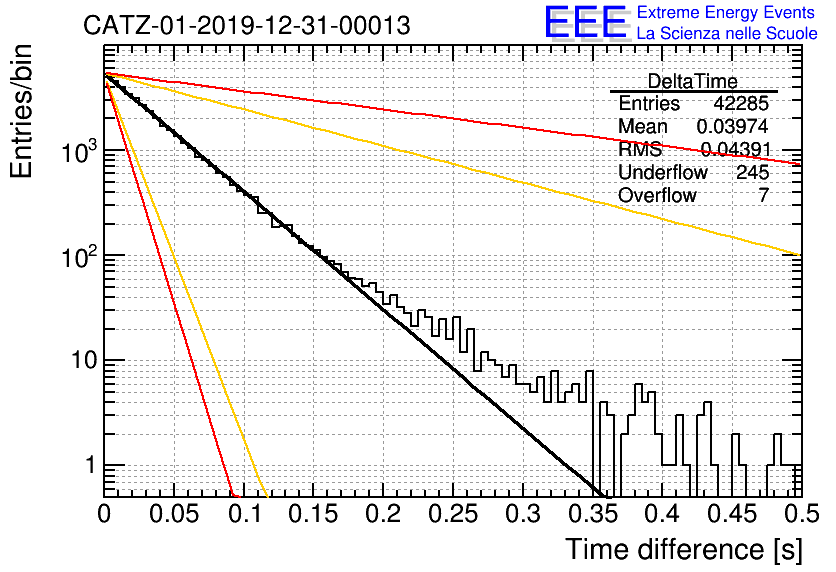 CATZ-01-2019-12-31-00013

EEE Extreme Energy Events
La Scienza nelle Scuole

| DeltaTime | |
|---|---|
| Entries | 42285 |
| Mean | 0.03974 |
| RMS | 0.04391 |
| Underflow | 245 |
| Overflow | 7 |

Entries/bin

$10^3$

$10^2$

10

1

0 0.05 0.1 0.15 0.2 0.25 0.3 0.35 0.4 0.45 0.5

Time difference [s]